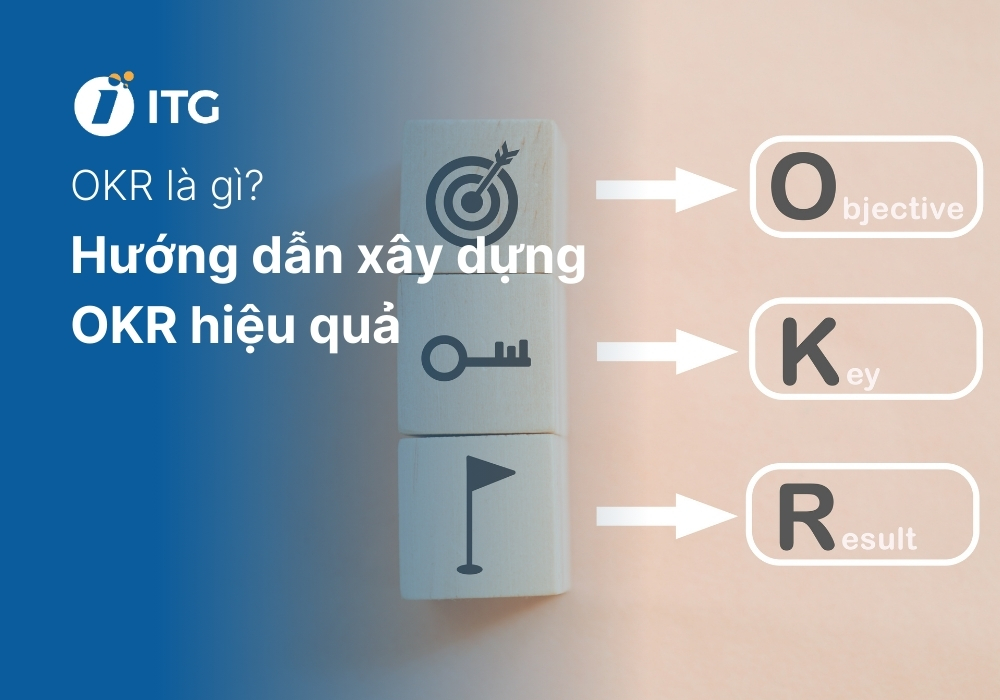 ITG

OKR là gì?

Hướng dẫn xây dựng OKR hiệu quả

Objective

Key

Result